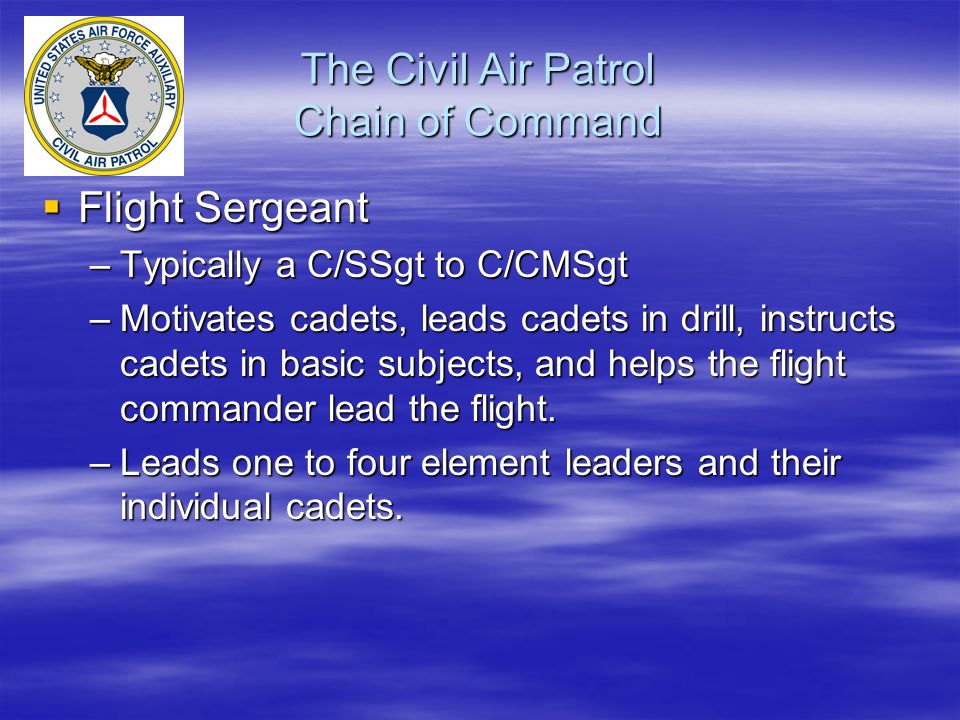 UNITED STATES AIR FORCE AUXILIARY
CIVIL AIR PATROL

The Civil Air Patrol
Chain of Command

▪ Flight Sergeant
– Typically a C/SSgt to C/CMSgt
– Motivates cadets, leads cadets in drill, instructs cadets in basic subjects, and helps the flight commander lead the flight.
– Leads one to four element leaders and their individual cadets.